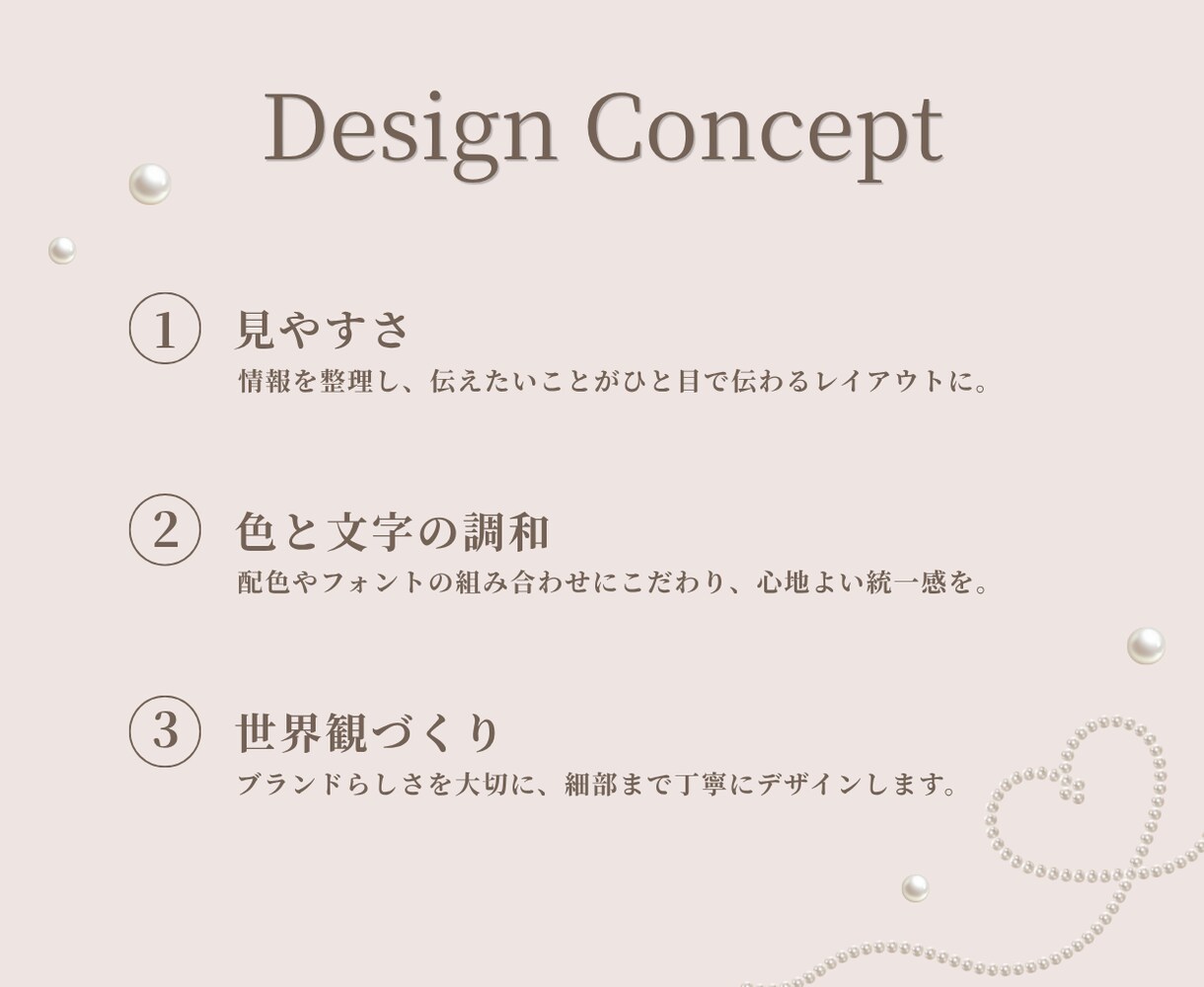 Design Concept

1 見やすさ
情報を整理し、伝えたいことがひと目で伝わるレイアウトに。

2 色と文字の調和
配色やフォントの組み合わせにこだわり、心地よい統一感を。

3 世界観づくり
ブランドらしさを大切に、細部まで丁寧にデザインします。